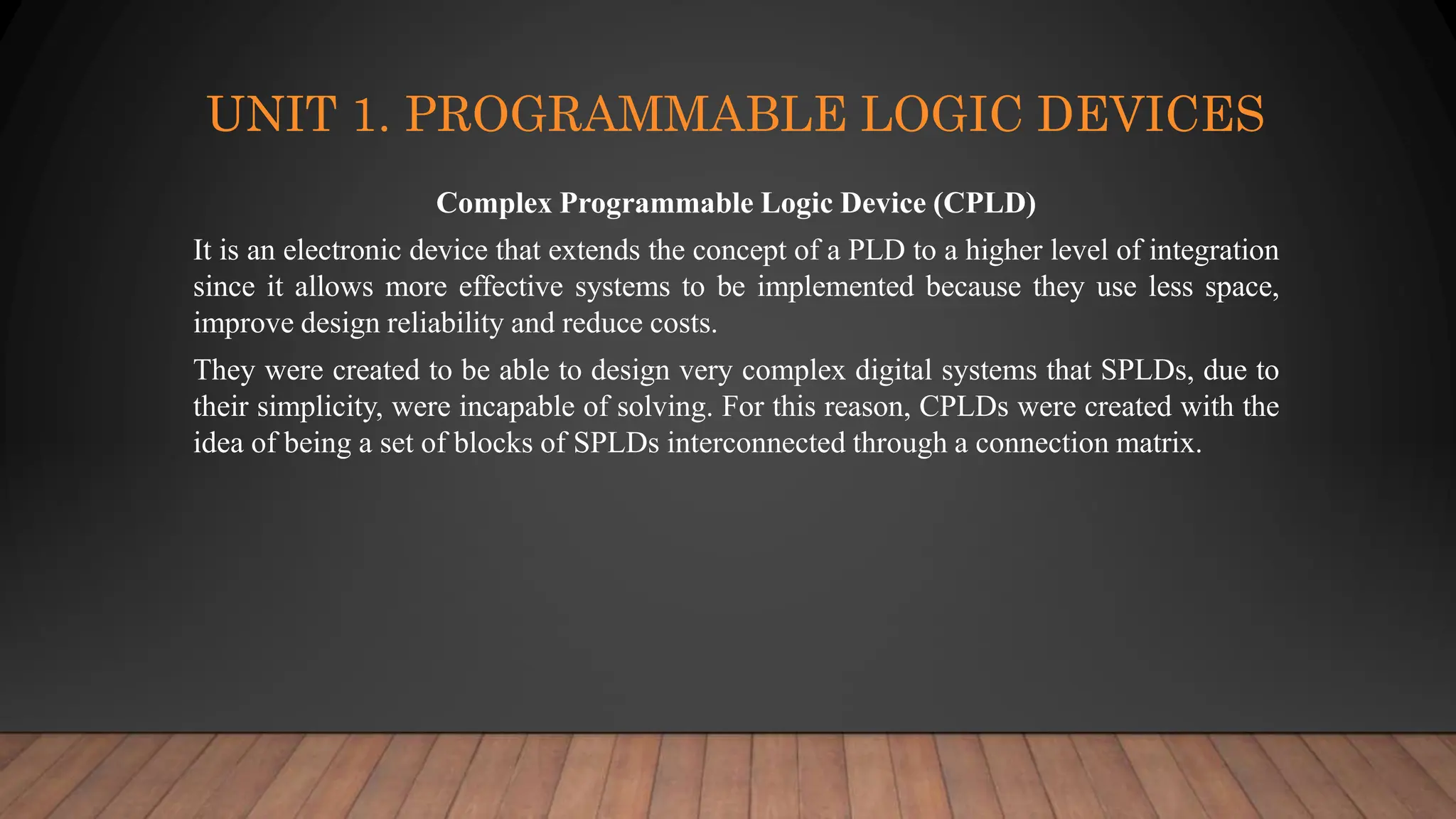 UNIT 1. PROGRAMMABLE LOGIC DEVICES

Complex Programmable Logic Device (CPLD)

It is an electronic device that extends the concept of a PLD to a higher level of integration since it allows more effective systems to be implemented because they use less space, improve design reliability and reduce costs.

They were created to be able to design very complex digital systems that SPLDs, due to their simplicity, were incapable of solving. For this reason, CPLDs were created with the idea of being a set of blocks of SPLDs interconnected through a connection matrix.